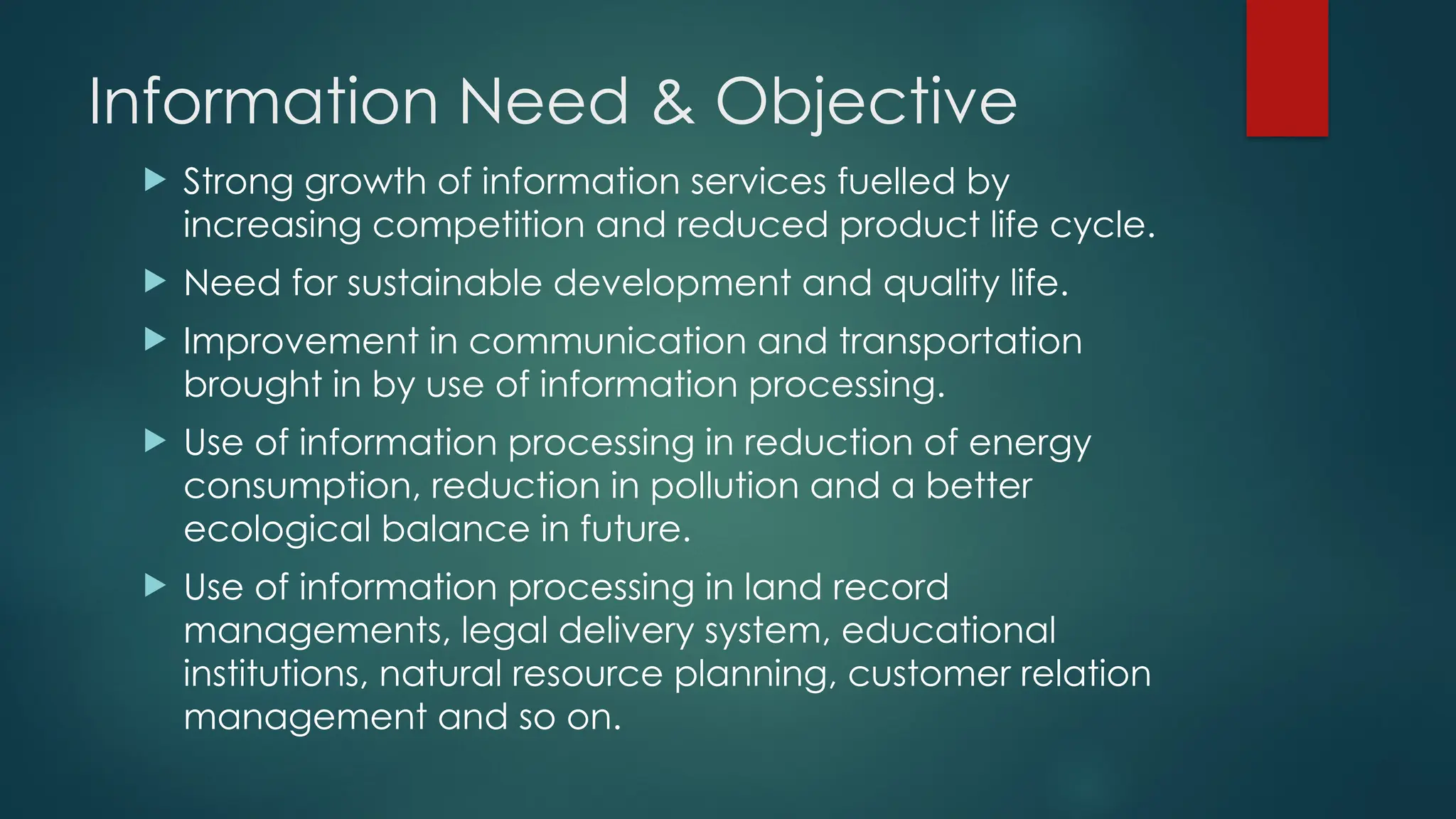 Information Need & Objective

▶ Strong growth of information services fuelled by increasing competition and reduced product life cycle.

▶ Need for sustainable development and quality life.

▶ Improvement in communication and transportation brought in by use of information processing.

▶ Use of information processing in reduction of energy consumption, reduction in pollution and a better ecological balance in future.

▶ Use of information processing in land record managements, legal delivery system, educational institutions, natural resource planning, customer relation management and so on.